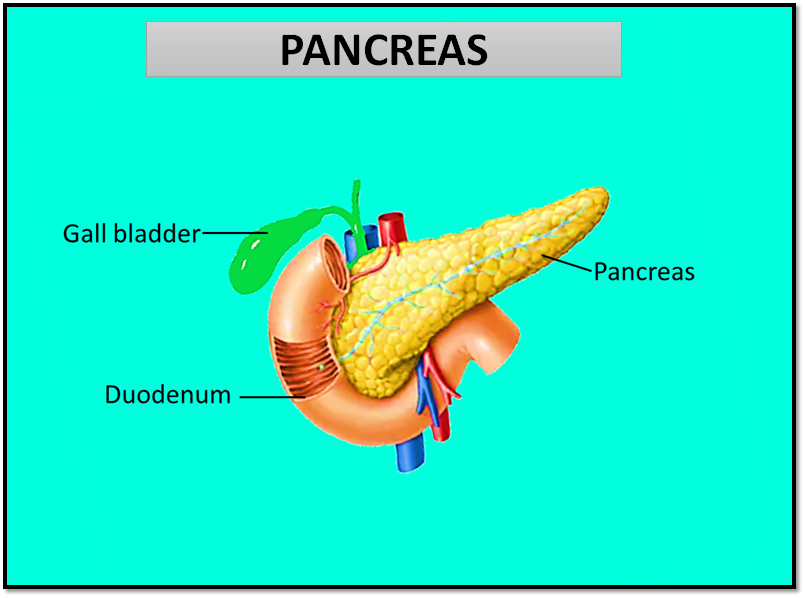 PANCREAS

Gall bladder

Pancreas

Duodenum